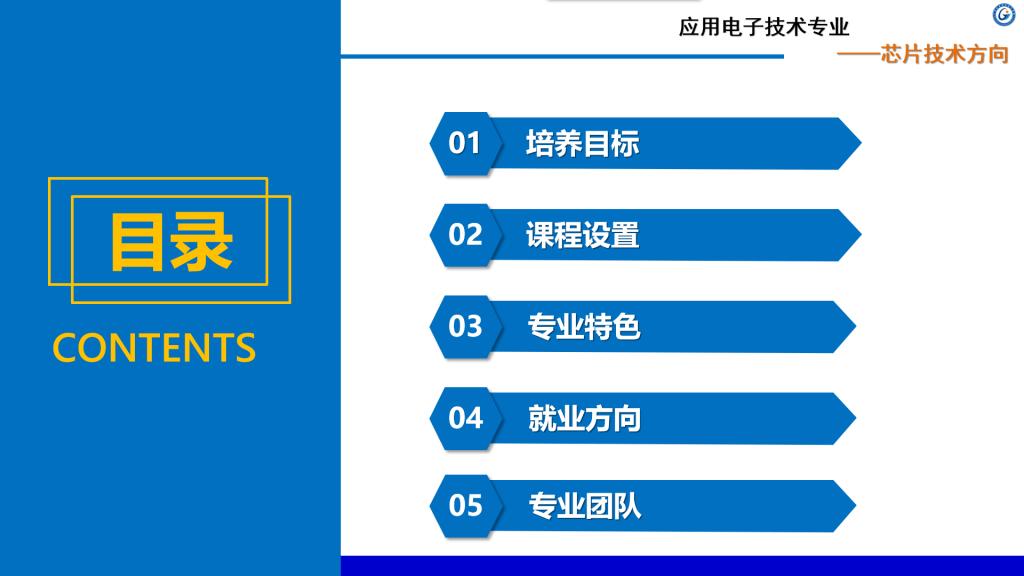 应用电子技术专业
——芯片技术方向

目录
CONTENTS

01 培养目标
02 课程设置
03 专业特色
04 就业方向
05 专业团队